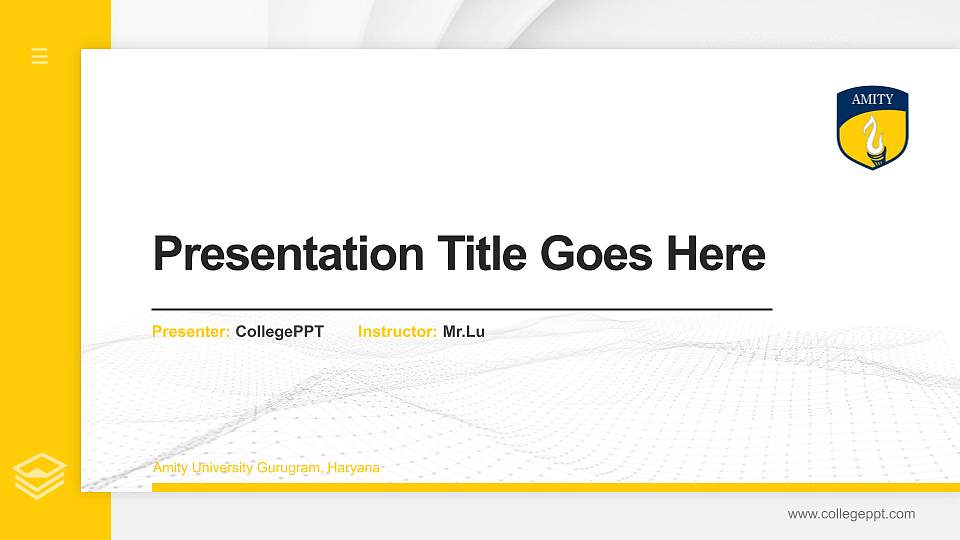 AMITY

Presentation Title Goes Here

Presenter: CollegePPT Instructor: Mr.Lu

Amity University Gurugram, Haryana

www.collegeppt.com